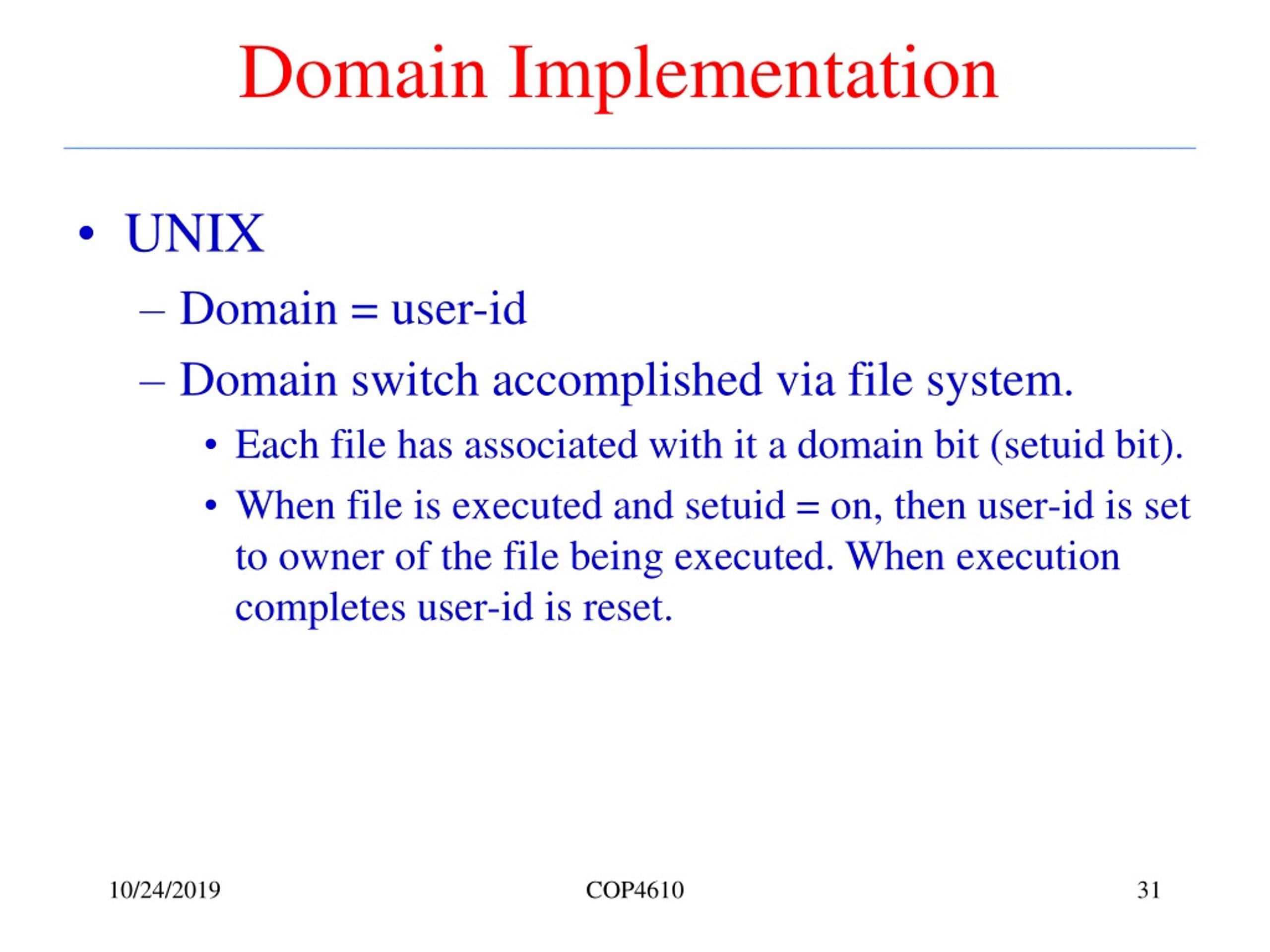 Domain Implementation

• UNIX
  – Domain = user-id
  – Domain switch accomplished via file system.
    • Each file has associated with it a domain bit (setuid bit).
    • When file is executed and setuid = on, then user-id is set to owner of the file being executed. When execution completes user-id is reset.

10/24/2019

COP4610

31